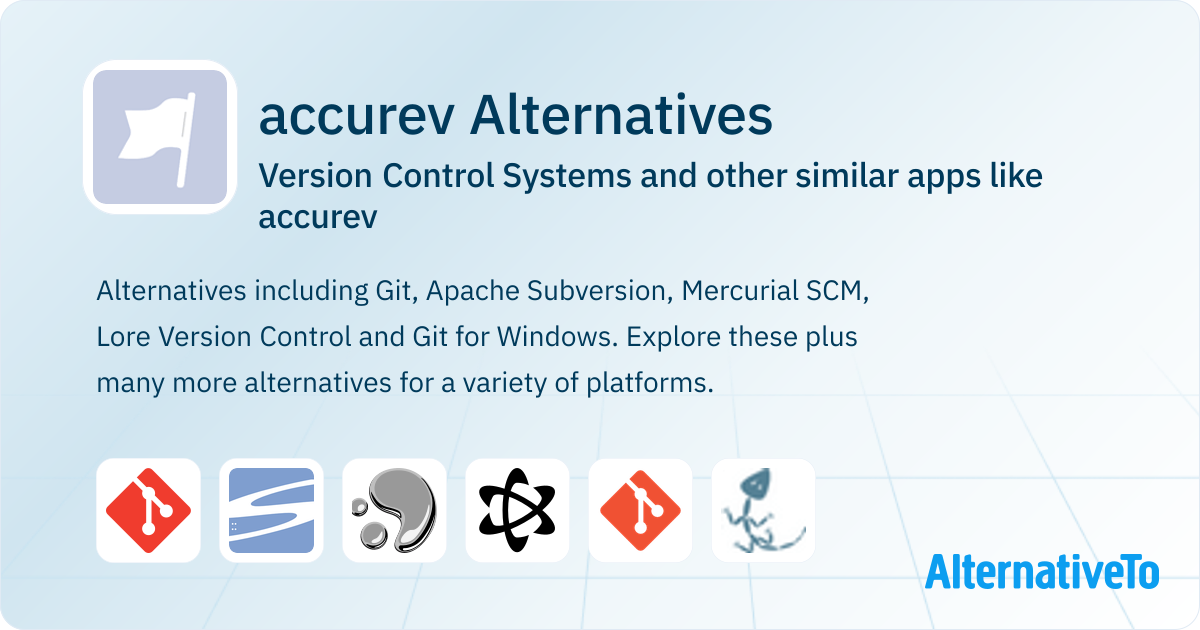 accurev Alternatives

Version Control Systems and other similar apps like accurev

Alternatives including Git, Apache Subversion, Mercurial SCM, Lore Version Control and Git for Windows. Explore these plus many more alternatives for a variety of platforms.

AlternativeTo